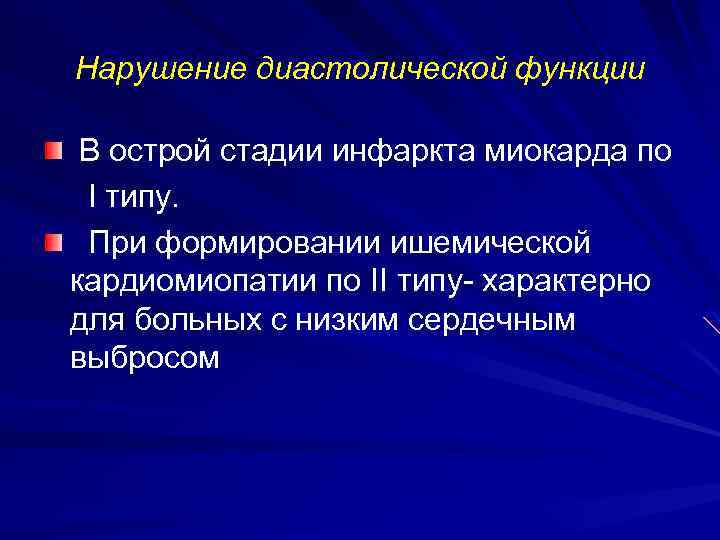 Нарушение диастолической функции

В острой стадии инфаркта миокарда по I типу.

При формировании ишемической кардиомиопатии по II типу- характерно для больных с низким сердечным выбросом